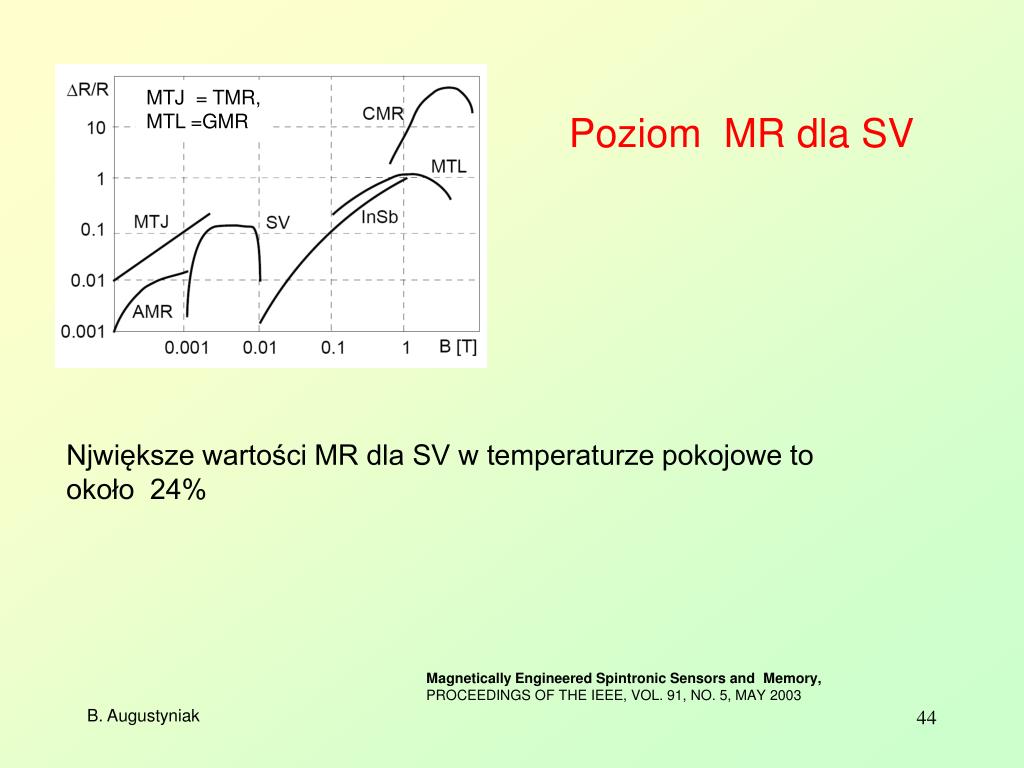 Poziom MR dla SV

$\Delta$R/R
MTJ = TMR,
MTL =GMR
10
1
0.1
0.01
0.001
CMR
MTL
InSb
MTJ
SV
AMR
0.001
0.01
0.1
1
B [T]

Njwiększe wartości MR dla SV w temperaturze pokojowe to około 24%

Magnetically Engineered Spintronic Sensors and Memory,
PROCEEDINGS OF THE IEEE, VOL. 91, NO. 5, MAY 2003

B. Augustyniak

44